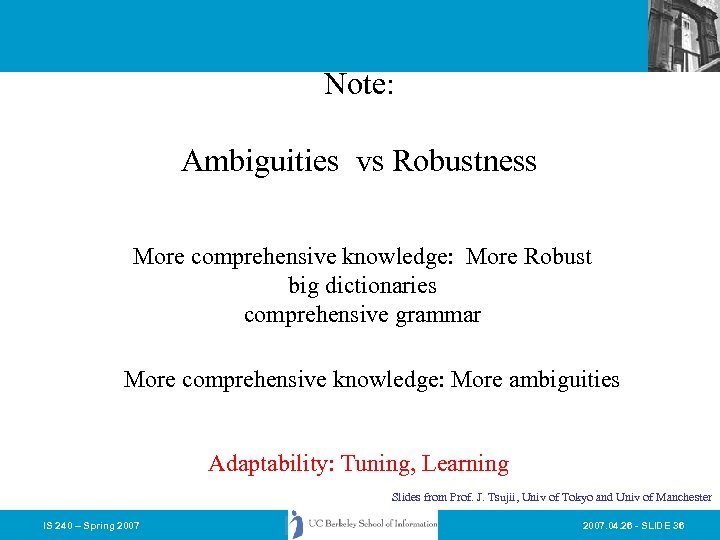 Note:

Ambiguities vs Robustness

More comprehensive knowledge: More Robust
big dictionaries
comprehensive grammar

More comprehensive knowledge: More ambiguities

Adaptability: Tuning, Learning

Slides from Prof. J. Tsujii, Univ of Tokyo and Univ of Manchester

IS 240 – Spring 2007

UC Berkeley School of Information

2007.04.26 - SLIDE 36